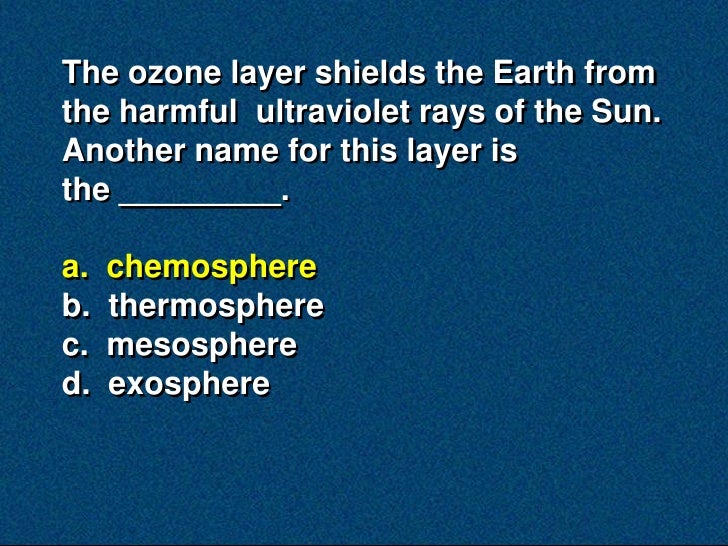 The ozone layer shields the Earth from the harmful ultraviolet rays of the Sun. Another name for this layer is the _________.

a. chemosphere
b. thermosphere
c. mesosphere
d. exosphere